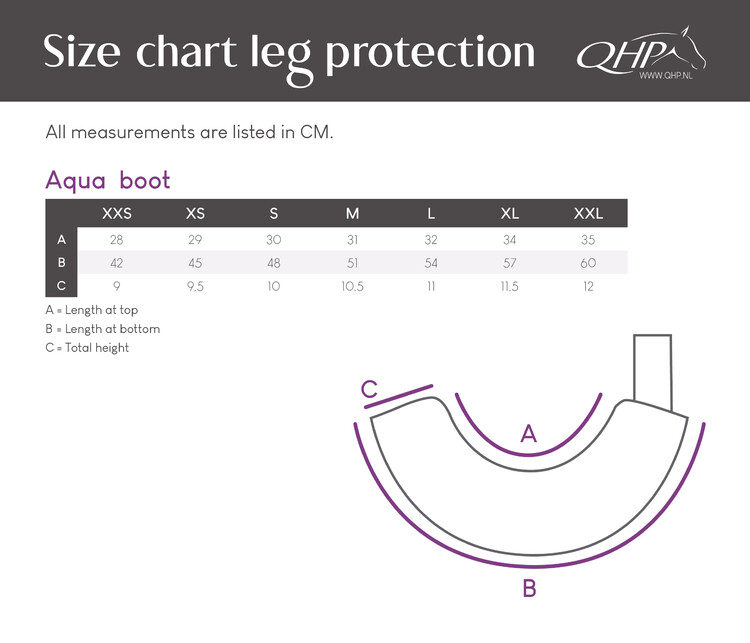 Size chart leg protection

QHP
WWW.QHP.NL

All measurements are listed in CM.

Aqua boot

| | XXS | XS | S | M | L | XL | XXL |
|---|---|---|---|---|---|---|---|
| A | 28 | 29 | 30 | 31 | 32 | 34 | 35 |
| B | 42 | 45 | 48 | 51 | 54 | 57 | 60 |
| C | 9 | 9.5 | 10 | 10.5 | 11 | 11.5 | 12 |

A = Length at top
B = Length at bottom
C = Total height

C
A
B